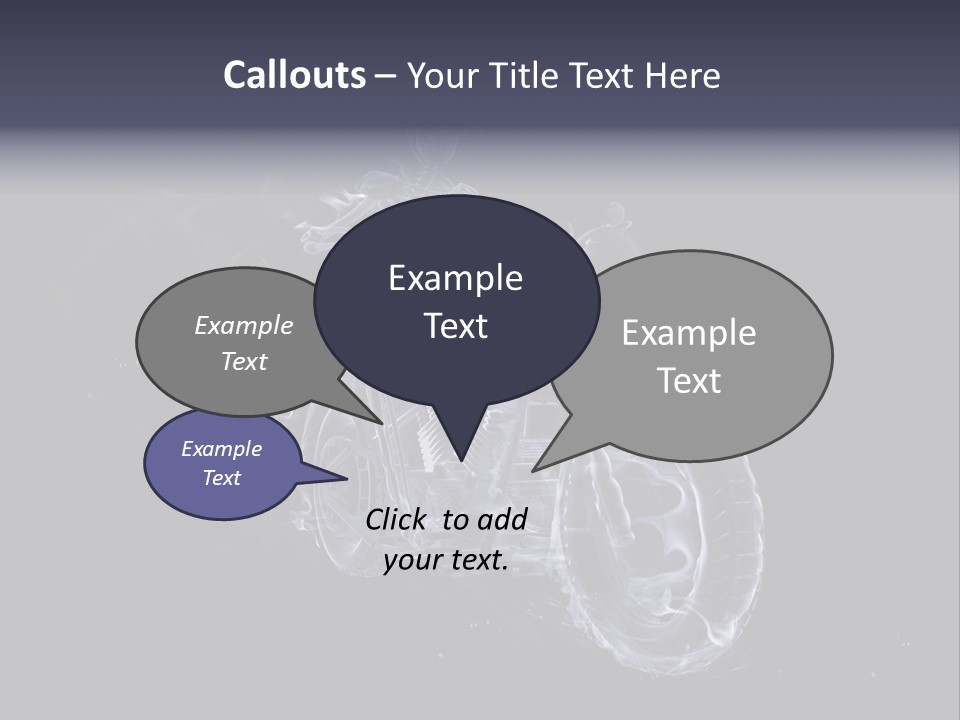 Callouts – Your Title Text Here

Example Text

Example Text

Example Text

Example Text

Click to add your text.